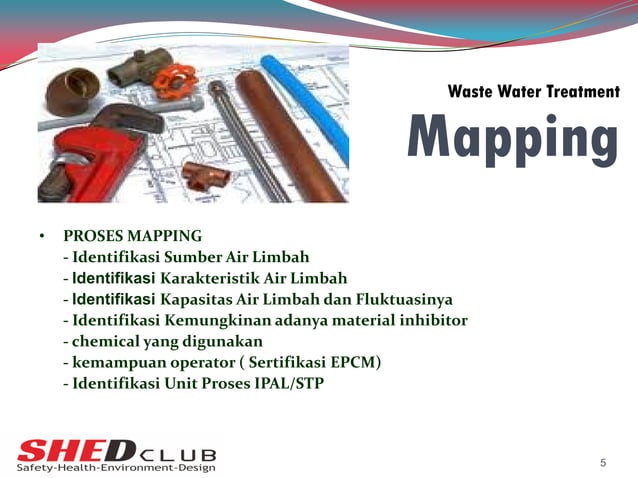 Waste Water Treatment
Mapping

• PROSES MAPPING
- Identifikasi Sumber Air Limbah
- Identifikasi Karakteristik Air Limbah
- Identifikasi Kapasitas Air Limbah dan Fluktuasinya
- Identifikasi Kemungkinan adanya material inhibitor
- chemical yang digunakan
- kemampuan operator ( Sertifikasi EPCM)
- Identifikasi Unit Proses IPAL/STP

SHED CLUB
Safety-Health-Environment-Design

5